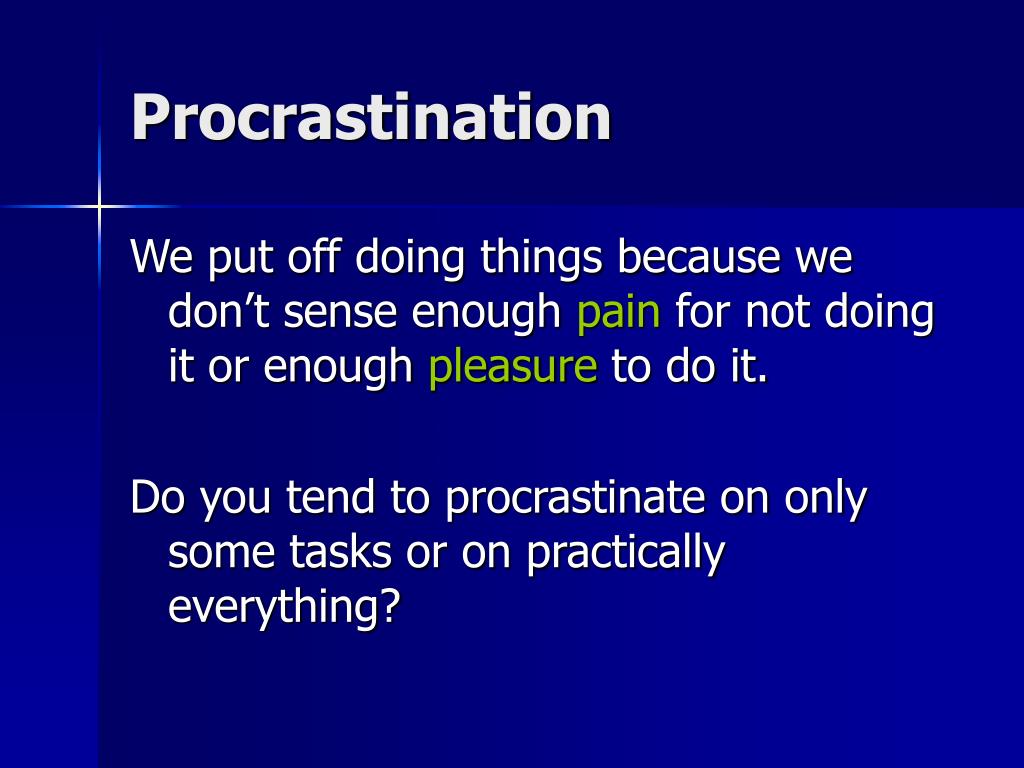 Procrastination

We put off doing things because we don’t sense enough pain for not doing it or enough pleasure to do it.

Do you tend to procrastinate on only some tasks or on practically everything?